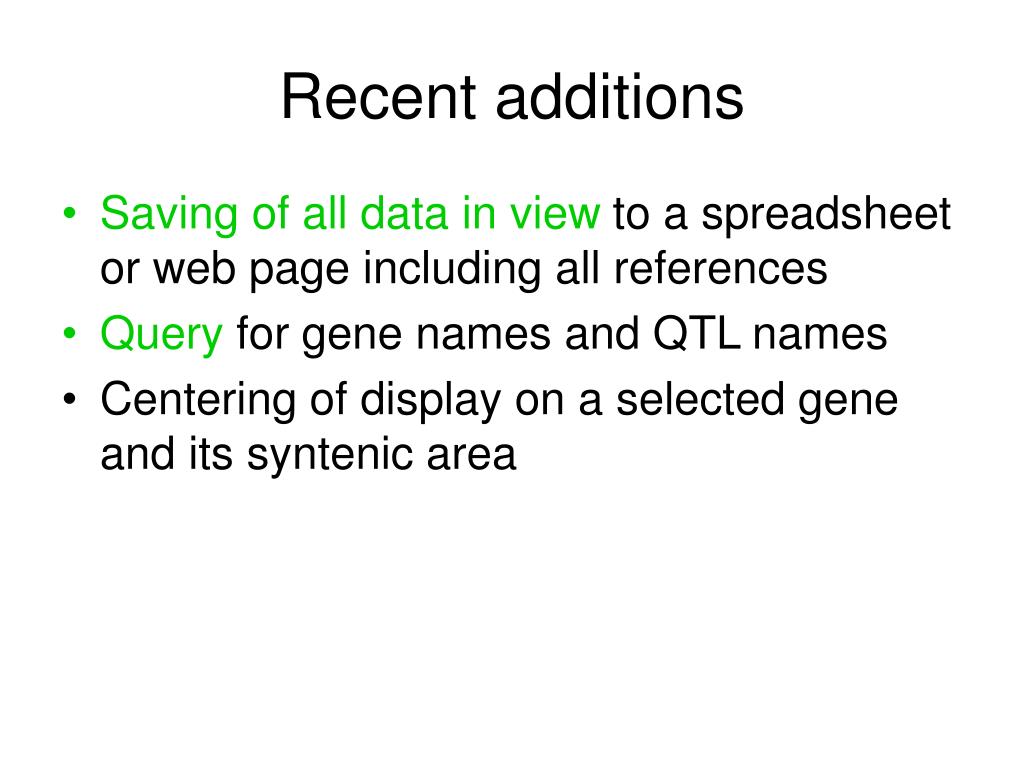 Recent additions

• Saving of all data in view to a spreadsheet or web page including all references
• Query for gene names and QTL names
• Centering of display on a selected gene and its syntenic area